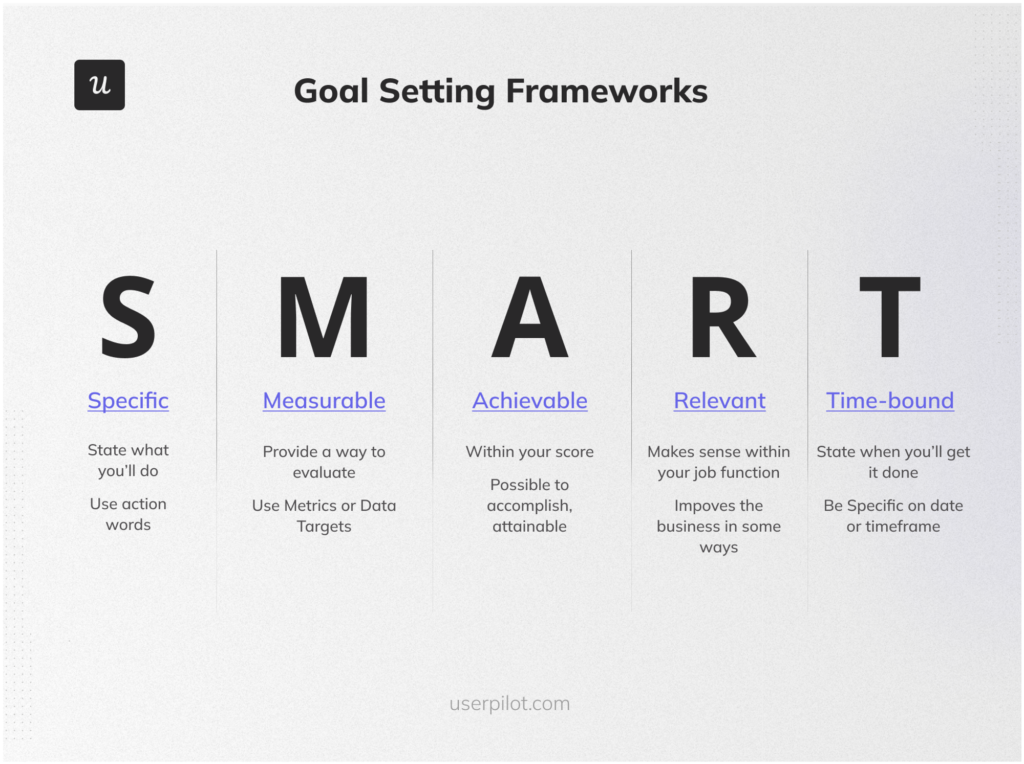 u

Goal Setting Frameworks

S

Specific

State what you'll do

Use action words

M

Measurable

Provide a way to evaluate

Use Metrics or Data Targets

A

Achievable

Within your score

Possible to accomplish, attainable

R

Relevant

Makes sense within your job function

Impoves the business in some ways

T

Time-bound

State when you'll get it done

Be Specific on date or timeframe

userpilot.com